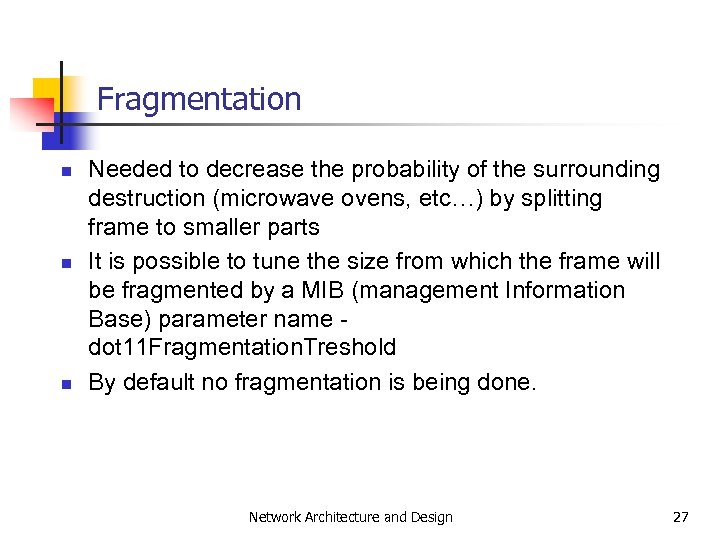 Fragmentation

- Needed to decrease the probability of the surrounding destruction (microwave ovens, etc…) by splitting frame to smaller parts
- It is possible to tune the size from which the frame will be fragmented by a MIB (management Information Base) parameter name - dot11FragmentationTreshold
- By default no fragmentation is being done.

Network Architecture and Design

27